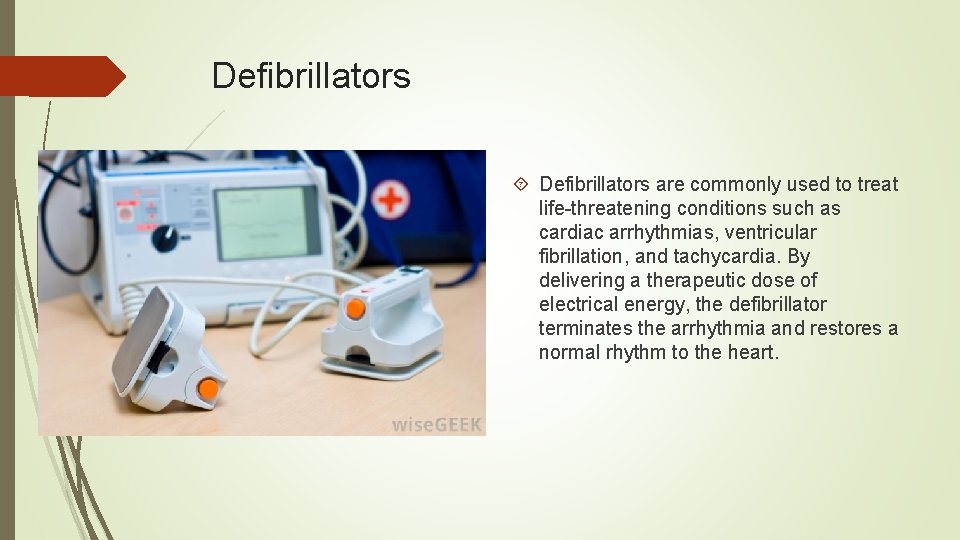 Defibrillators

wiseGEEK

Defibrillators are commonly used to treat life-threatening conditions such as cardiac arrhythmias, ventricular fibrillation, and tachycardia. By delivering a therapeutic dose of electrical energy, the defibrillator terminates the arrhythmia and restores a normal rhythm to the heart.